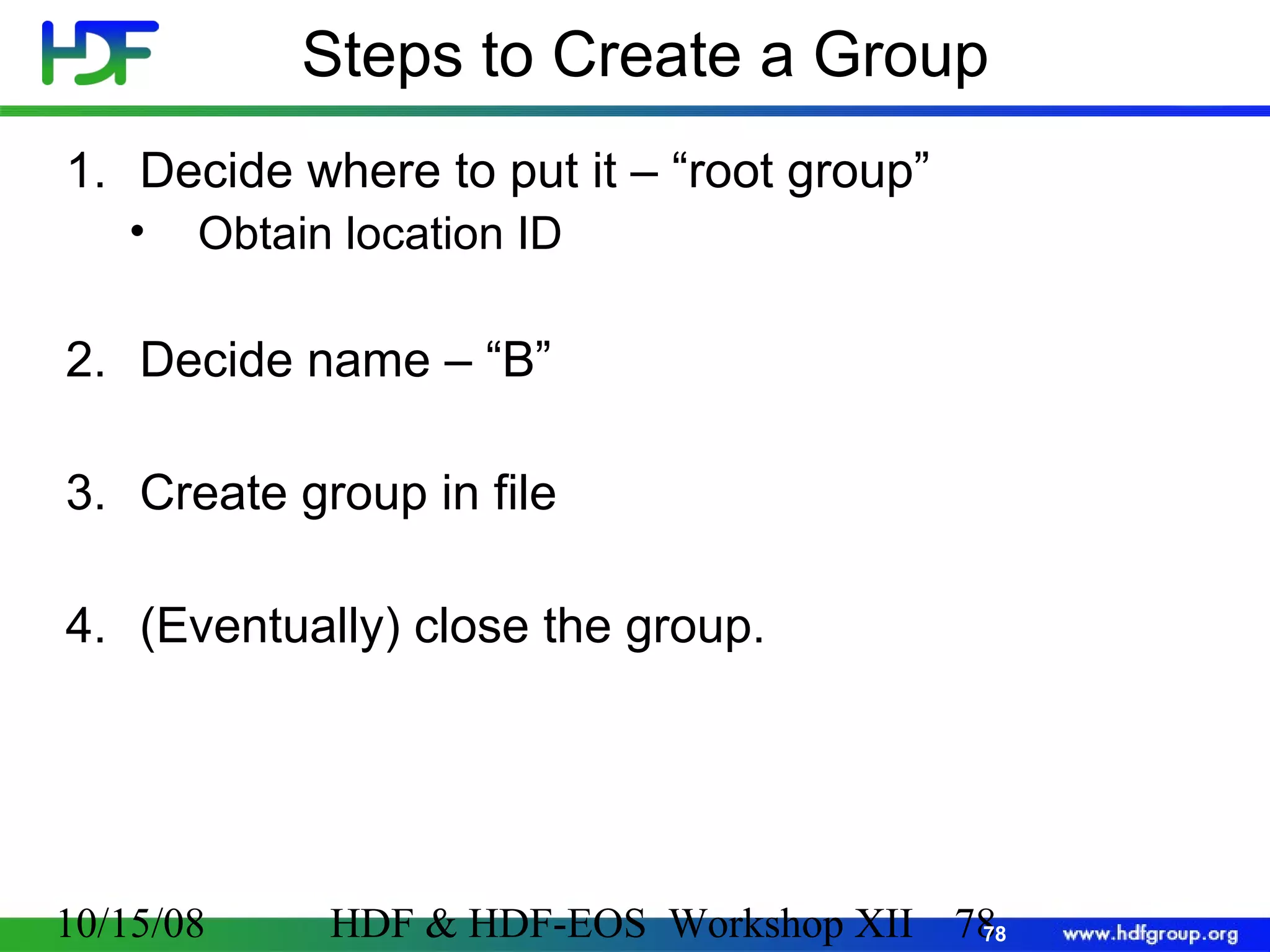 HDF

Steps to Create a Group

1. Decide where to put it – “root group”
• Obtain location ID

2. Decide name – “B”

3. Create group in file

4. (Eventually) close the group.

10/15/08 HDF & HDF-EOS Workshop XII 78 78 www.hdfgroup.org